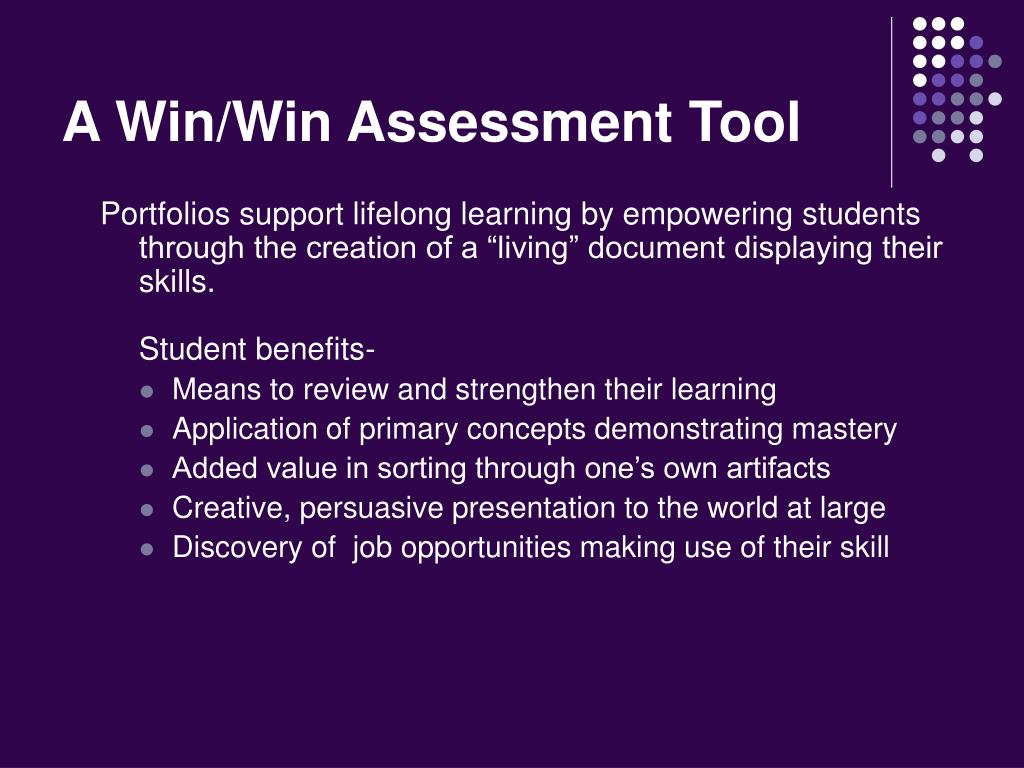 A Win/Win Assessment Tool

Portfolios support lifelong learning by empowering students through the creation of a “living” document displaying their skills.

Student benefits-

- Means to review and strengthen their learning
- Application of primary concepts demonstrating mastery
- Added value in sorting through one’s own artifacts
- Creative, persuasive presentation to the world at large
- Discovery of job opportunities making use of their skill